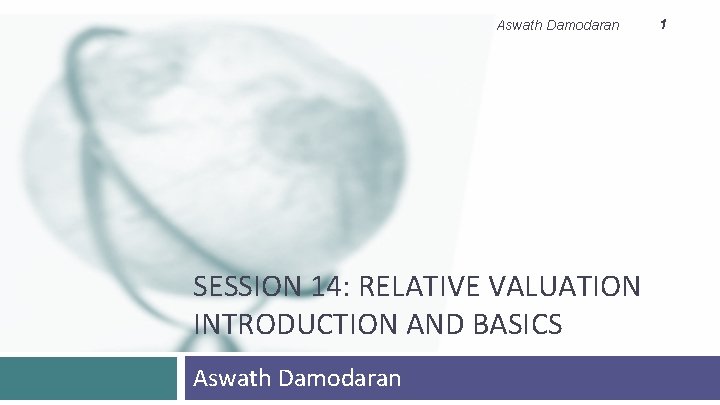 Aswath Damodaran 1

SESSION 14: RELATIVE VALUATION INTRODUCTION AND BASICS

Aswath Damodaran